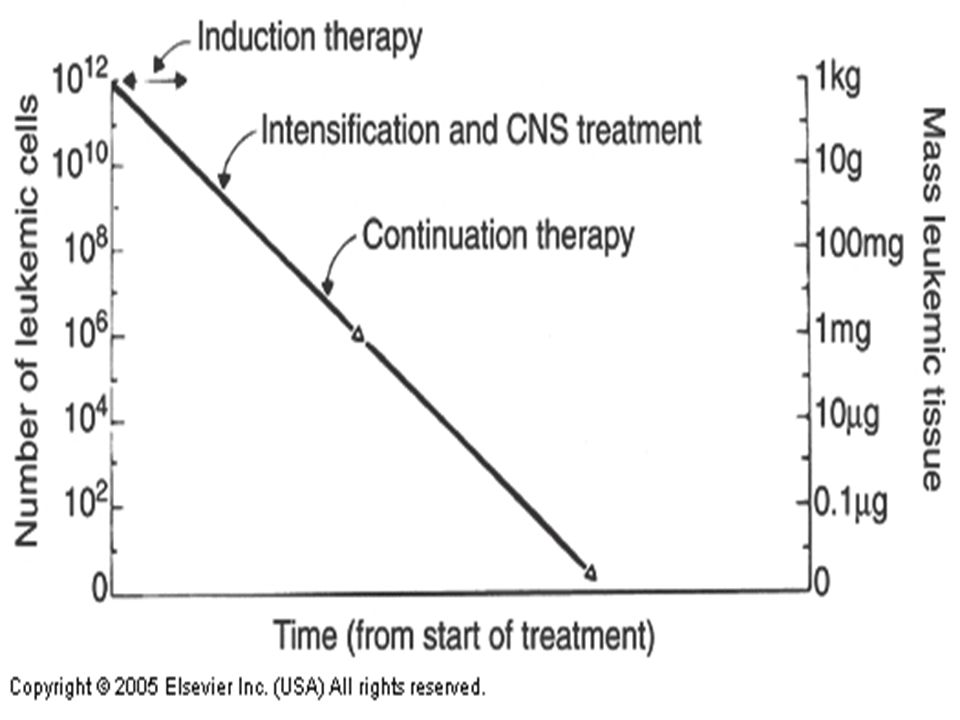 Induction therapy

Intensification and CNS treatment

Continuation therapy

Number of leukemic cells

$10^{12}$
$10^{10}$
$10^{8}$
$10^{6}$
$10^{4}$
$10^{2}$
0

Mass leukemic tissue

1kg
10g
100mg
1mg
10µg
0.1µg
0

Time (from start of treatment)

Copyright © 2005 Elsevier Inc. (USA) All rights reserved.